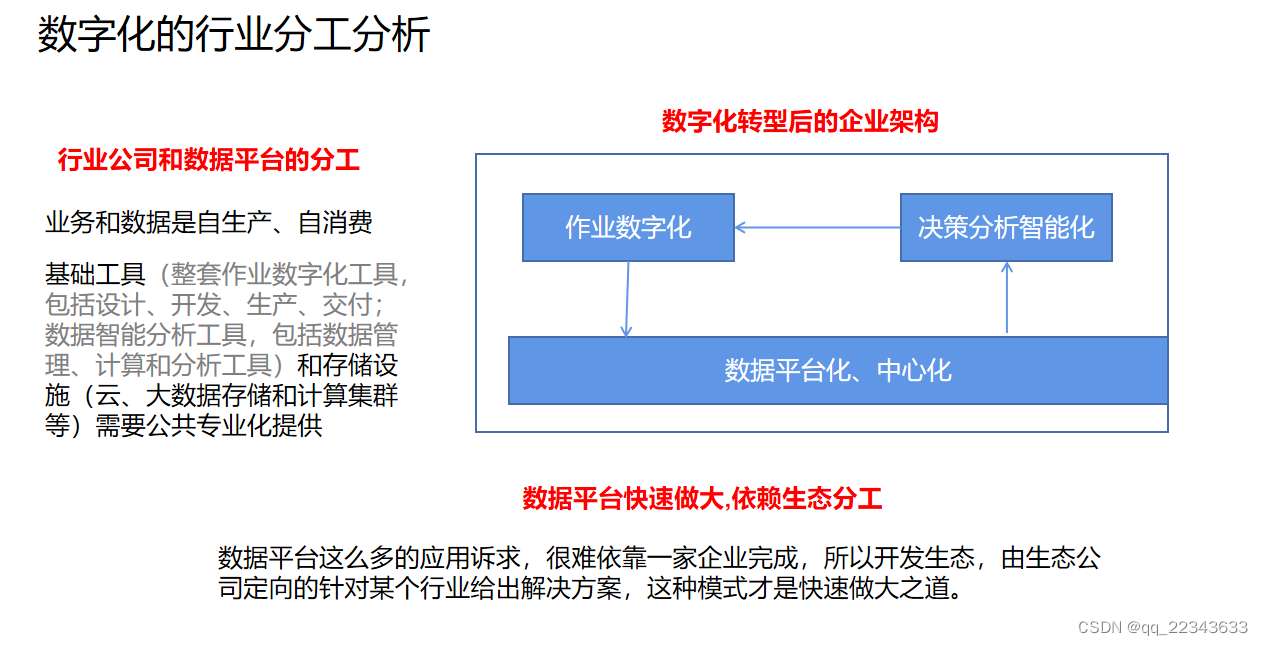 数字化的行业分工分析

行业公司和数据平台的分工

业务和数据是自生产、自消费

基础工具（整套作业数字化工具，包括设计、开发、生产、交付；数据智能分析工具，包括数据管理、计算和分析工具）和存储设施（云、大数据存储和计算集群等）需要公共专业化提供

数字化转型后的企业架构

作业数字化

决策分析智能化

数据平台化、中心化

数据平台快速做大,依赖生态分工

数据平台这么多的应用诉求，很难依靠一家企业完成，所以开发生态，由生态公司定向的针对某个行业给出解决方案，这种模式才是快速做大之道。

CSDN @qq_22343633